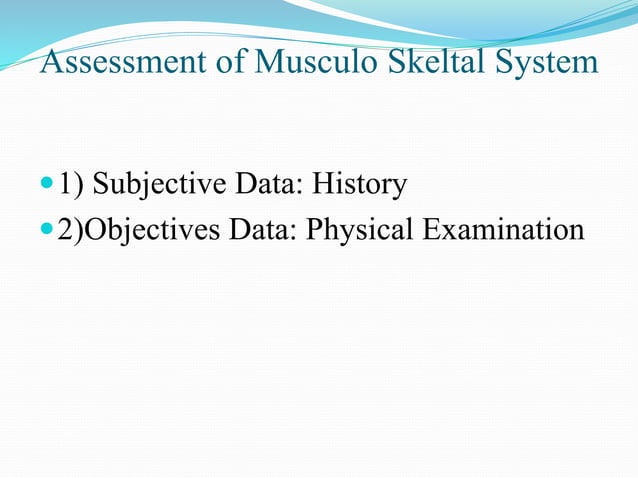 Assessment of Musculo Skeltal System

1) Subjective Data: History

2)Objectives Data: Physical Examination